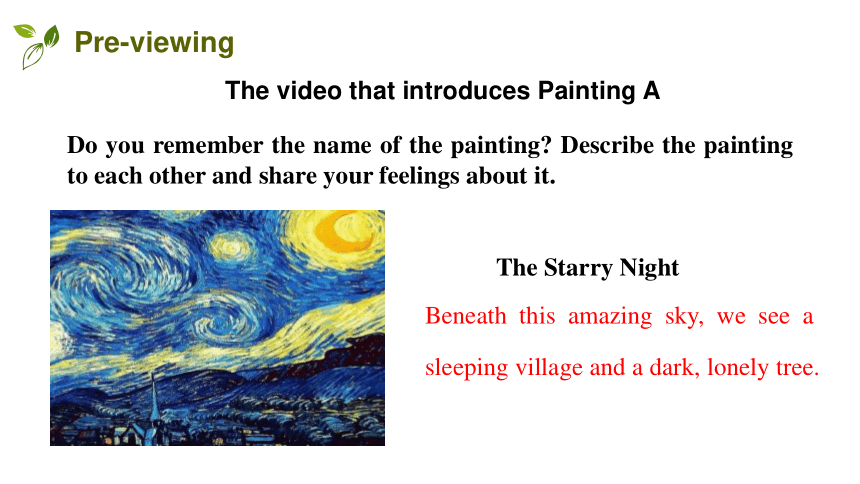 Pre-viewing

The video that introduces Painting A

Do you remember the name of the painting? Describe the painting to each other and share your feelings about it.

The Starry Night

Beneath this amazing sky, we see a sleeping village and a dark, lonely tree.